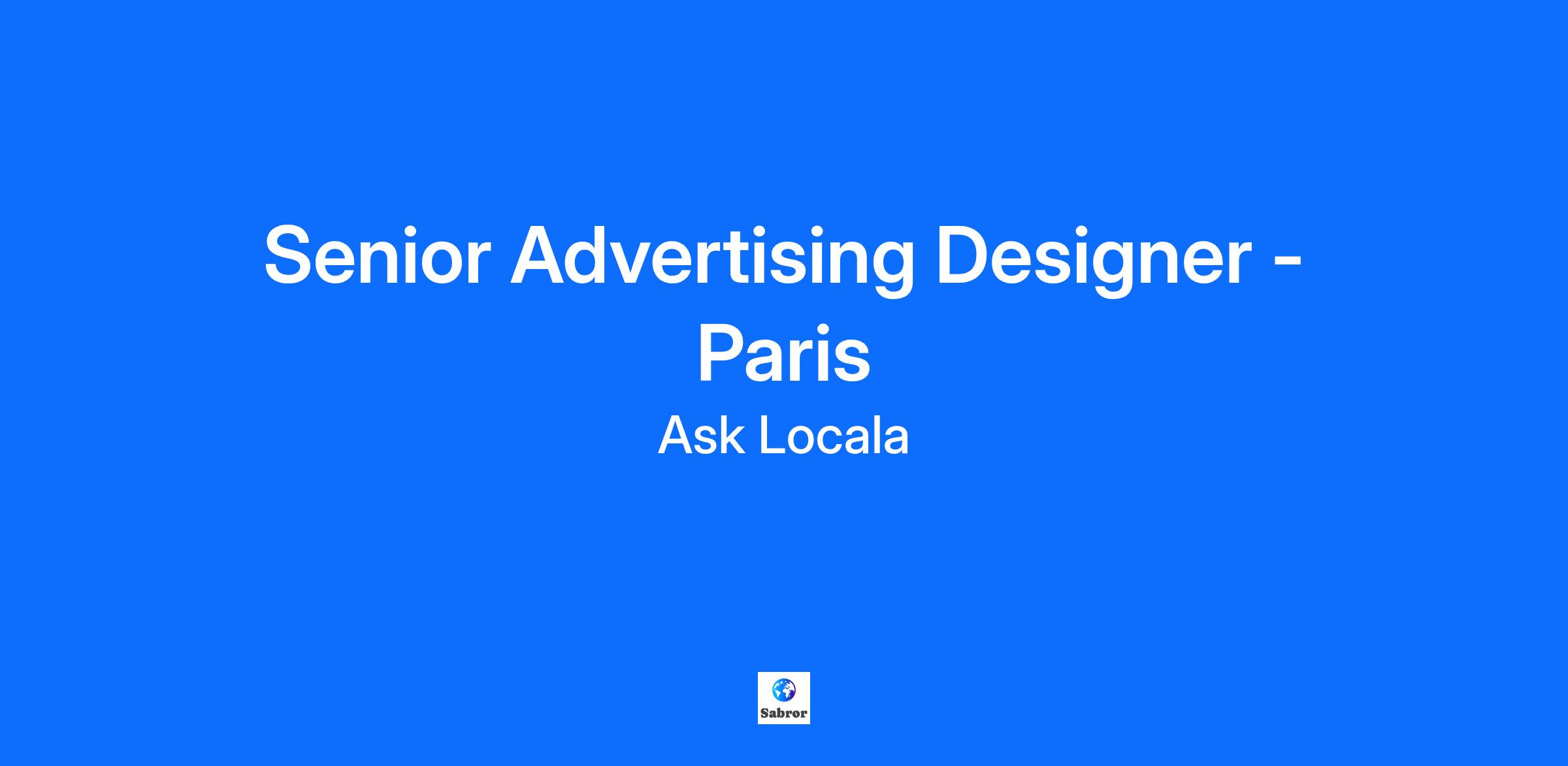 Senior Advertising Designer - Paris

Ask Locala

Sabror